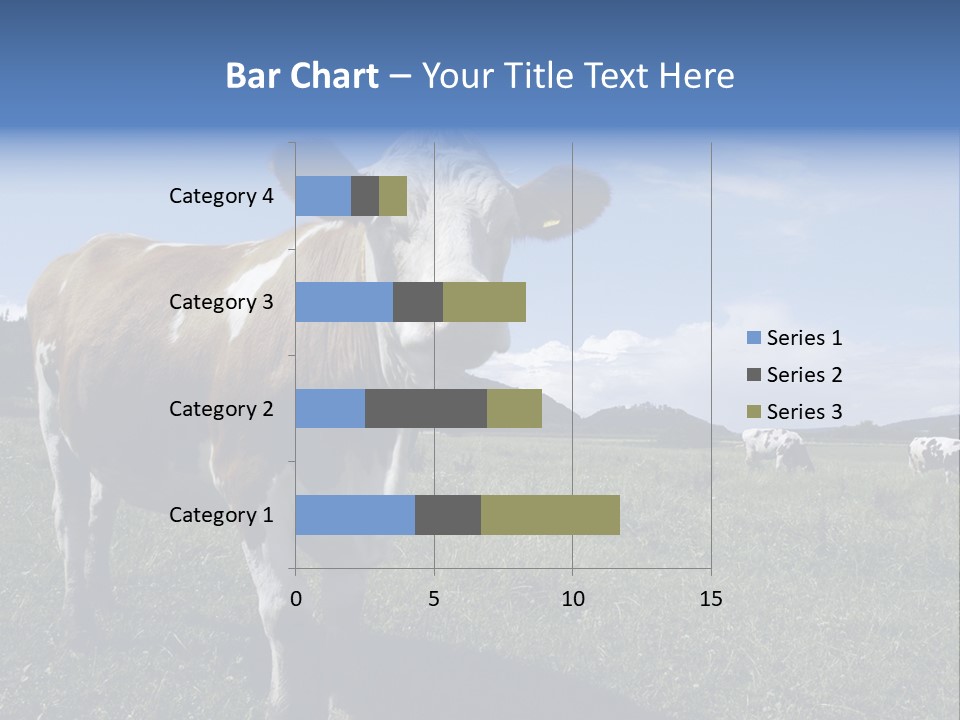 Bar Chart – Your Title Text Here

Category 4
Category 3
Category 2
Category 1

0
5
10
15

Series 1
Series 2
Series 3